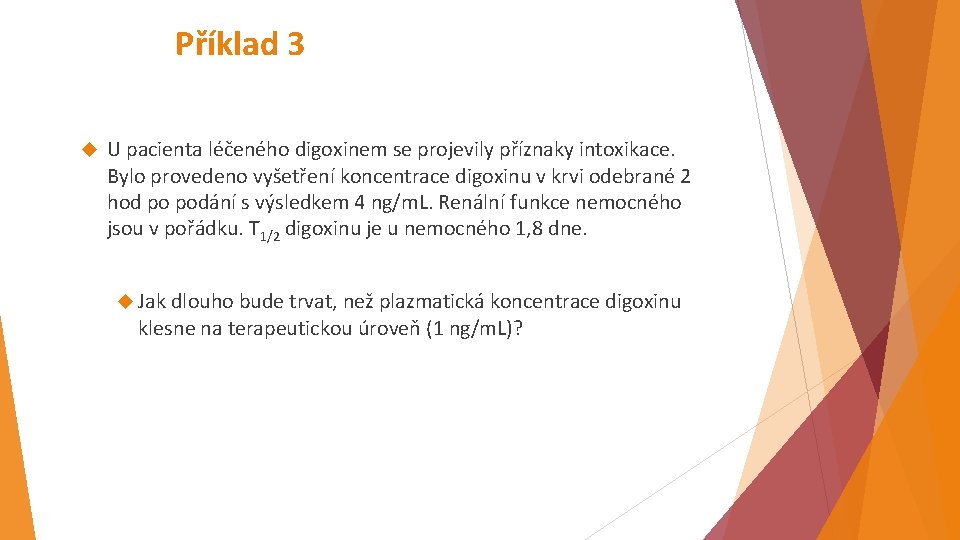 Příklad 3

U pacienta léčeného digoxinem se projevily příznaky intoxikace. Bylo provedeno vyšetření koncentrace digoxinu v krvi odebrané 2 hod po podání s výsledkem 4 ng/mL. Renální funkce nemocného jsou v pořádku. $T_{1/2}$ digoxinu je u nemocného 1,8 dne.

Jak dlouho bude trvat, než plazmatická koncentrace digoxinu klesne na terapeutickou úroveň (1 ng/mL)?